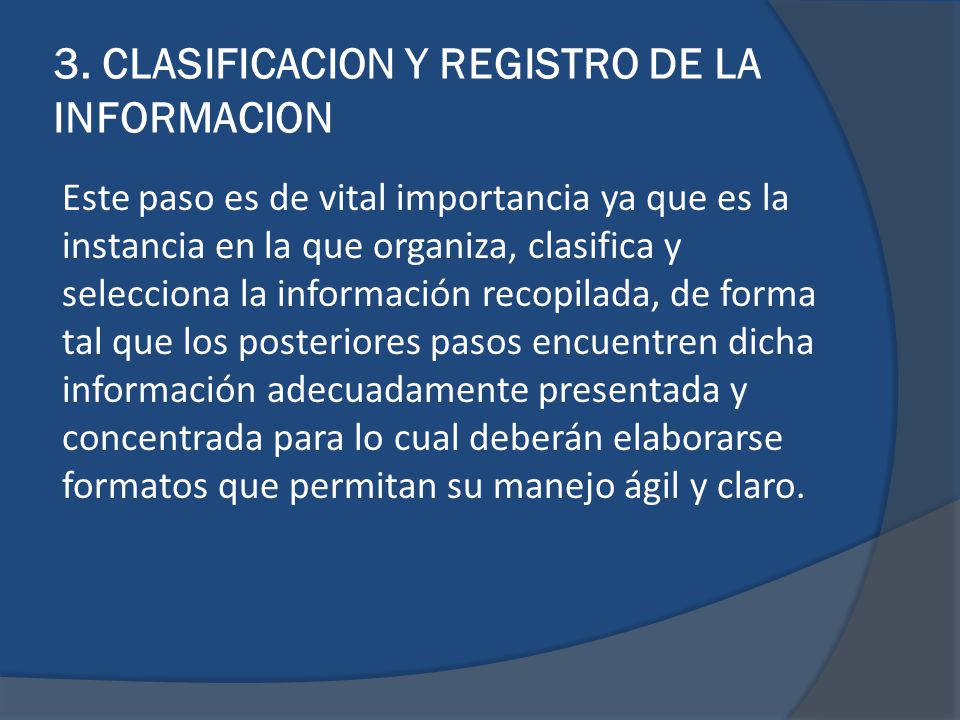 3. CLASIFICACION Y REGISTRO DE LA INFORMACION

Este paso es de vital importancia ya que es la instancia en la que organiza, clasifica y selecciona la información recopilada, de forma tal que los posteriores pasos encuentren dicha información adecuadamente presentada y concentrada para lo cual deberán elaborarse formatos que permitan su manejo ágil y claro.